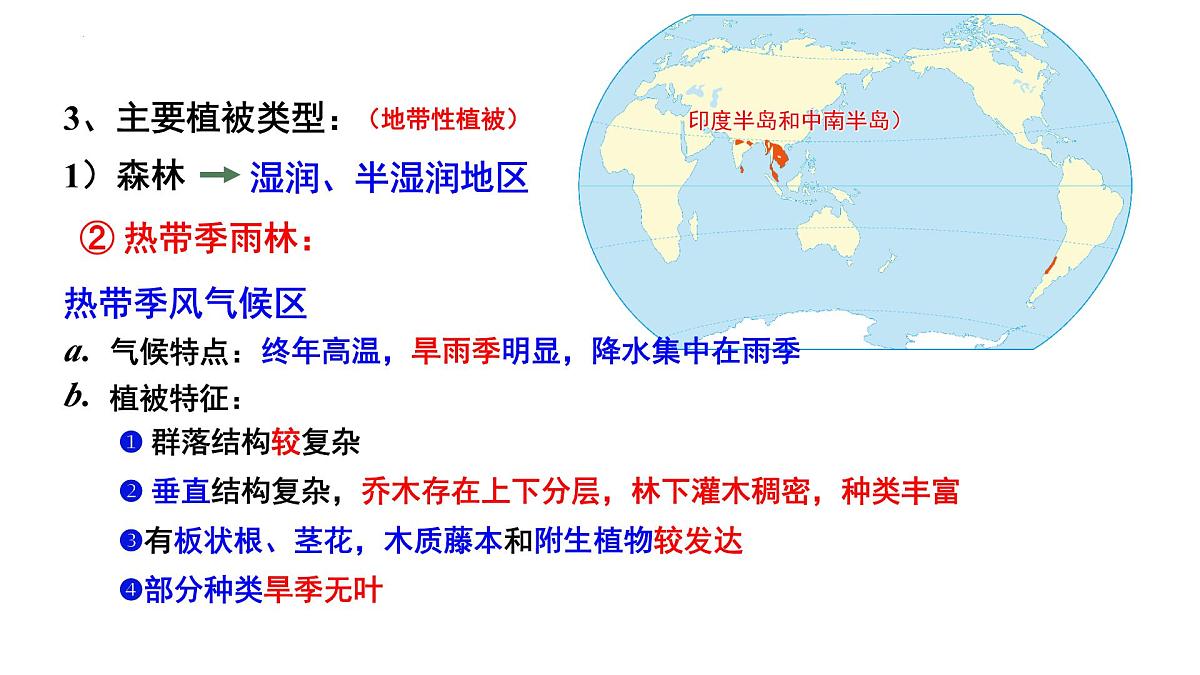 3、主要植被类型：（地带性植被）

印度半岛和中南半岛）

1）森林 → 湿润、半湿润地区

② 热带季雨林：

热带季风气候区

a. 气候特点：终年高温，旱雨季明显，降水集中在雨季

b. 植被特征：

❶ 群落结构较复杂

❷ 垂直结构复杂，乔木存在上下分层，林下灌木稠密，种类丰富

❸有板状根、茎花，木质藤本和附生植物较发达

❹部分种类旱季无叶